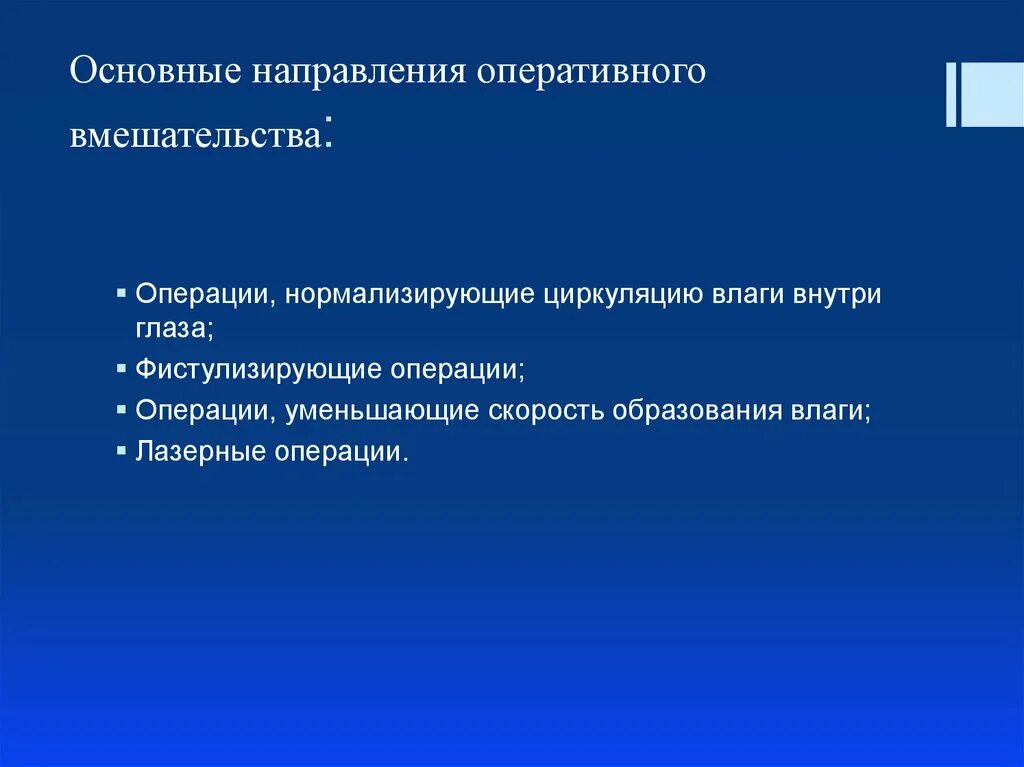 Основные направления оперативного вмешательства:

▪ Операции, нормализирующие циркуляцию влаги внутри глаза;
▪ Фистулизирующие операции;
▪ Операции, уменьшающие скорость образования влаги;
▪ Лазерные операции.